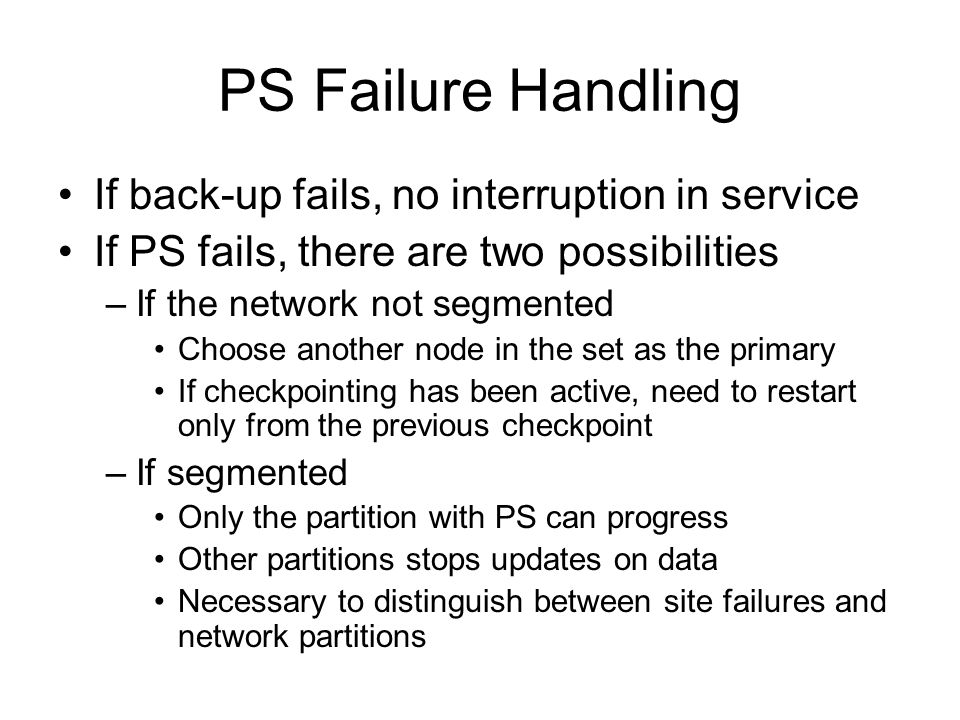 PS Failure Handling

• If back-up fails, no interruption in service
• If PS fails, there are two possibilities
  – If the network not segmented
    • Choose another node in the set as the primary
    • If checkpointing has been active, need to restart only from the previous checkpoint
  – If segmented
    • Only the partition with PS can progress
    • Other partitions stops updates on data
    • Necessary to distinguish between site failures and network partitions